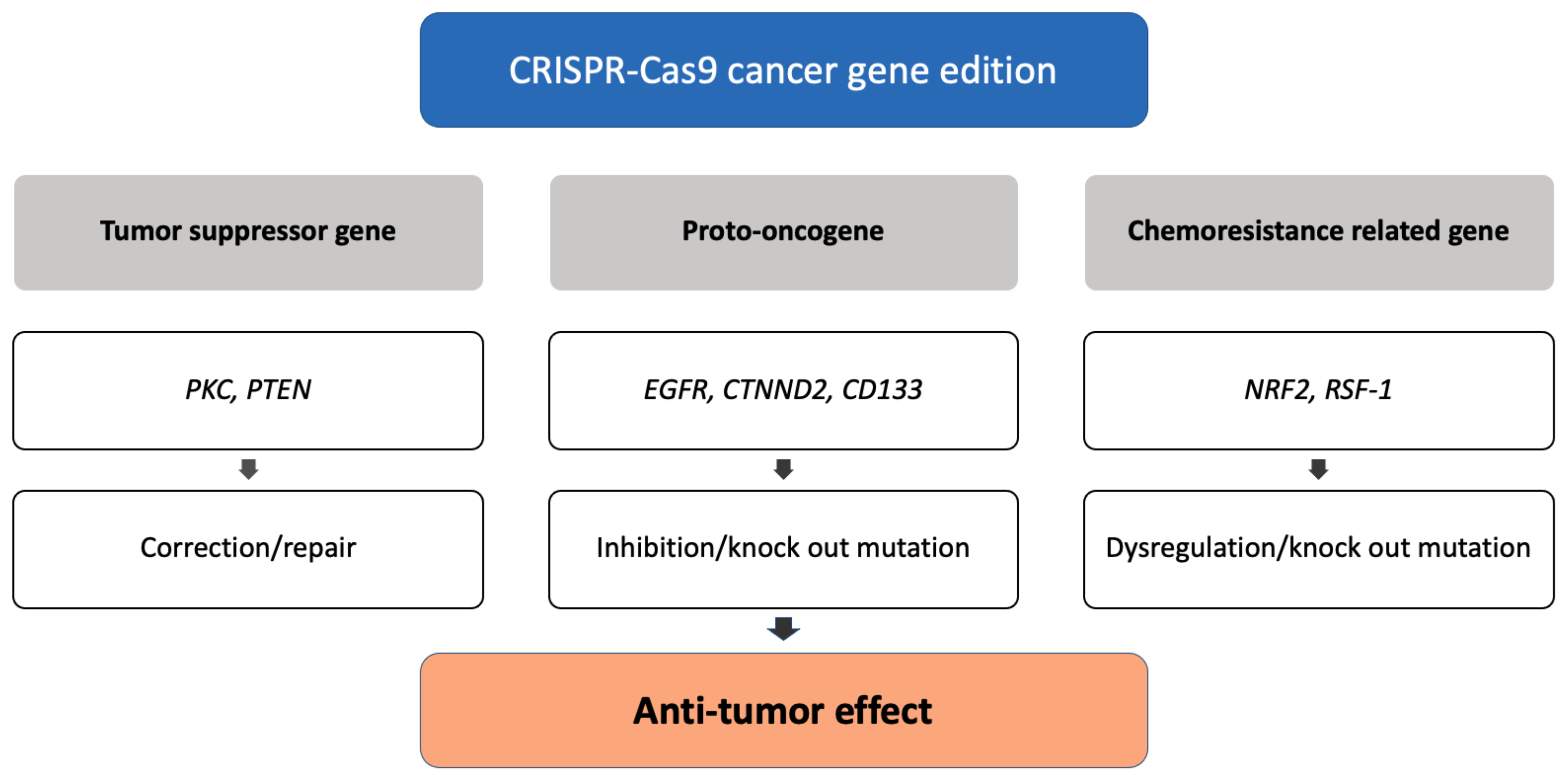 CRISPR-Cas9 cancer gene edition

Tumor suppressor gene

PKC, PTEN

Correction/repair

Proto-oncogene

EGFR, CTNND2, CD133

Inhibition/knock out mutation

Chemoresistance related gene

NRF2, RSF-1

Dysregulation/knock out mutation

Anti-tumor effect